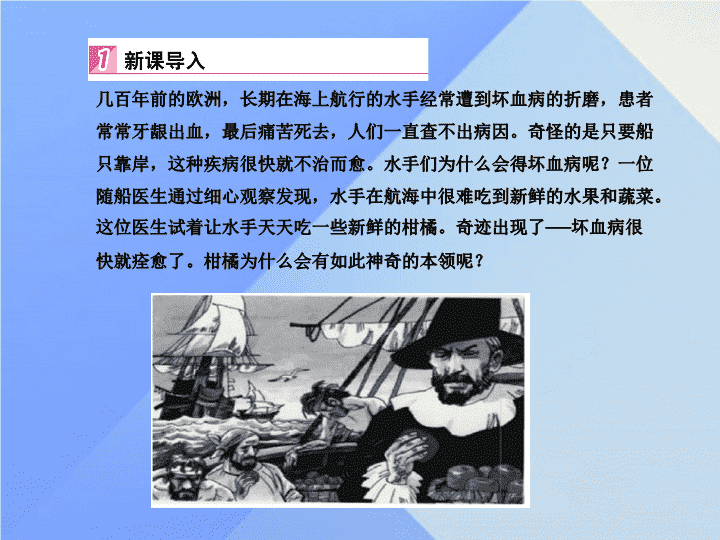 1 新课导入

几百年前的欧洲，长期在海上航行的水手经常遭到坏血病的折磨，患者常常牙龈出血，最后痛苦死去，人们一直查不出病因。奇怪的是只要船只靠岸，这种疾病很快就不治而愈。水手们为什么会得坏血病呢？一位随船医生通过细心观察发现，水手在航海中很难吃到新鲜的水果和蔬菜。这位医生试着让水手天天吃一些新鲜的柑橘。奇迹出现了——坏血病很快就痊愈了。柑橘为什么会有如此神奇的本领呢？